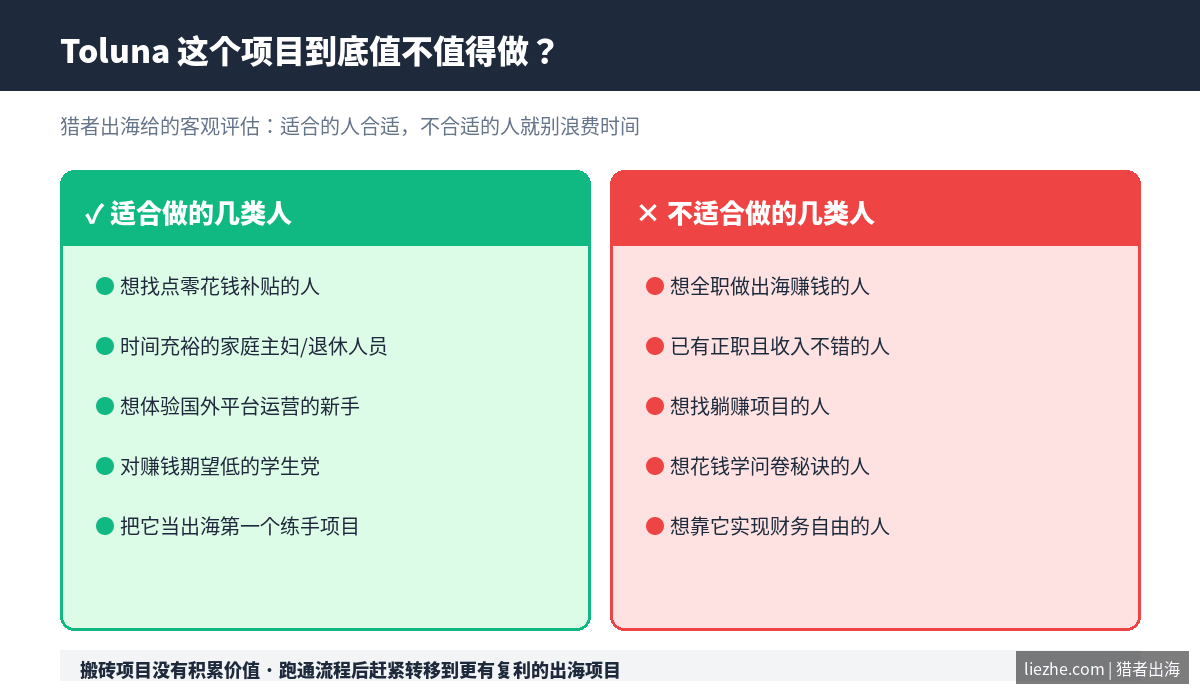 Toluna 这个项目到底值不值得做？

猎者出海给的客观评估：适合的人合适，不合适的人就别浪费时间

✓ 适合做的几类人

想找点零花钱补贴的人

时间充裕的家庭主妇/退休人员

想体验国外平台运营的新手

对赚钱期望低的学生党

把它当出海第一个练手项目

✕ 不适合做的几类人

想全职做出海赚钱的人

已有正职且收入不错的人

想找躺赚项目的人

想花钱学问卷秘诀的人

想靠它实现财务自由的人

搬砖项目没有积累价值 · 跑通流程后赶紧转移到更有复利的出海项目

liezhe.com | 猎者出海